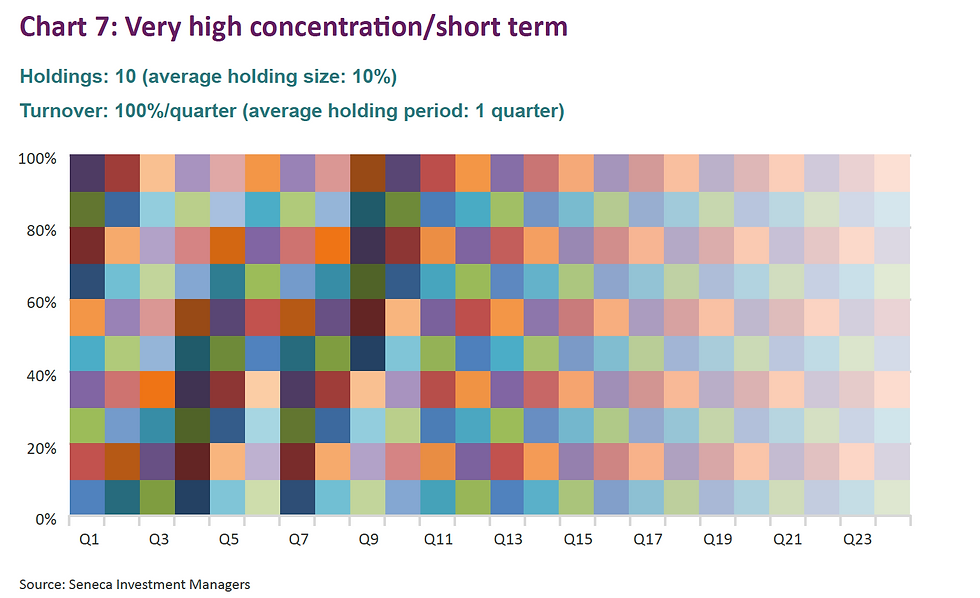 Chart 7: Very high concentration/short term

Holdings: 10 (average holding size: 10%)

Turnover: 100%/quarter (average holding period: 1 quarter)

100%
80%
60%
40%
20%
0%

Q1 Q3 Q5 Q7 Q9 Q11 Q13 Q15 Q17 Q19 Q21 Q23

Source: Seneca Investment Managers